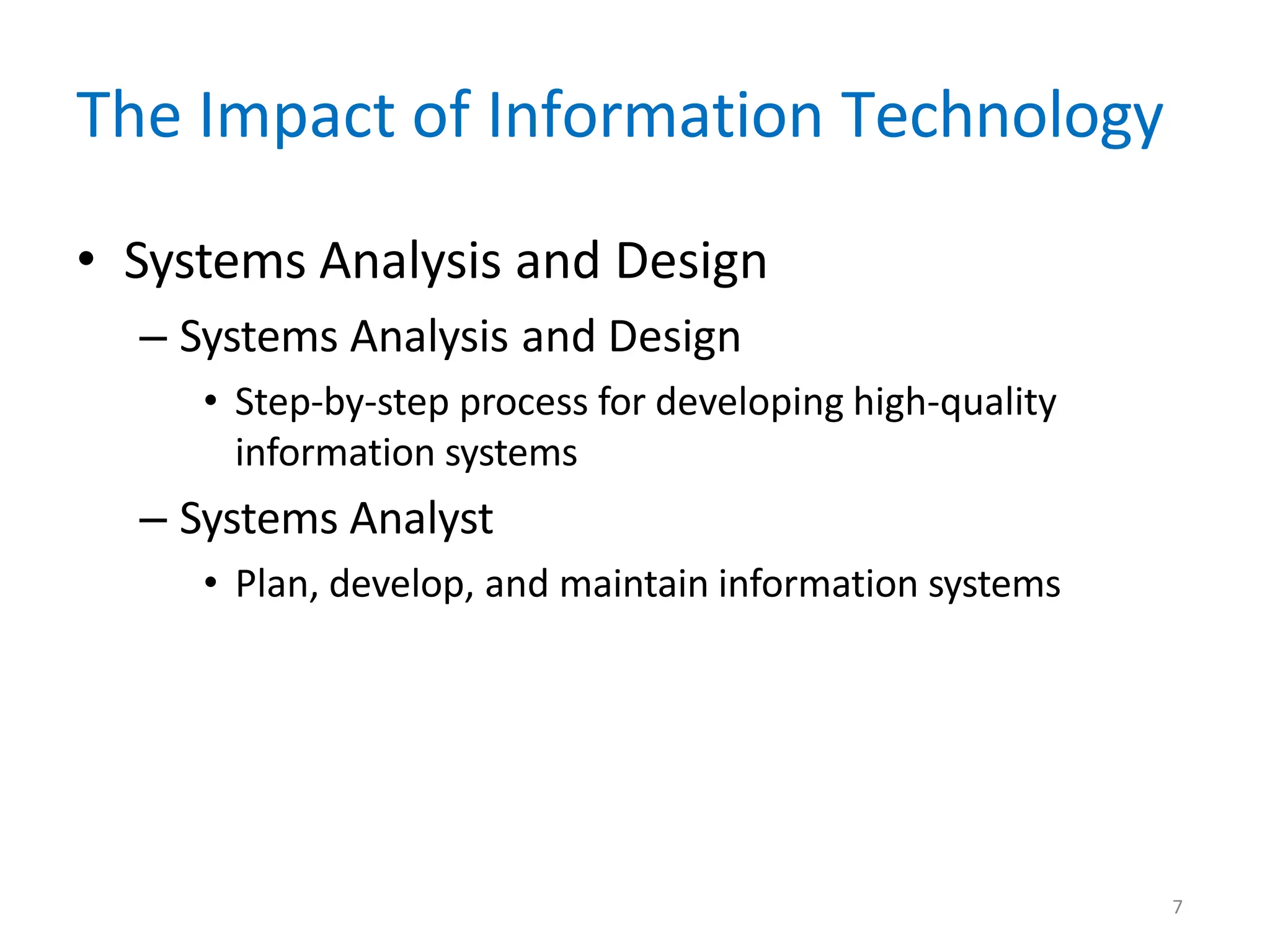 The Impact of Information Technology

• Systems Analysis and Design

– Systems Analysis and Design

• Step-by-step process for developing high-quality information systems

– Systems Analyst

• Plan, develop, and maintain information systems

7